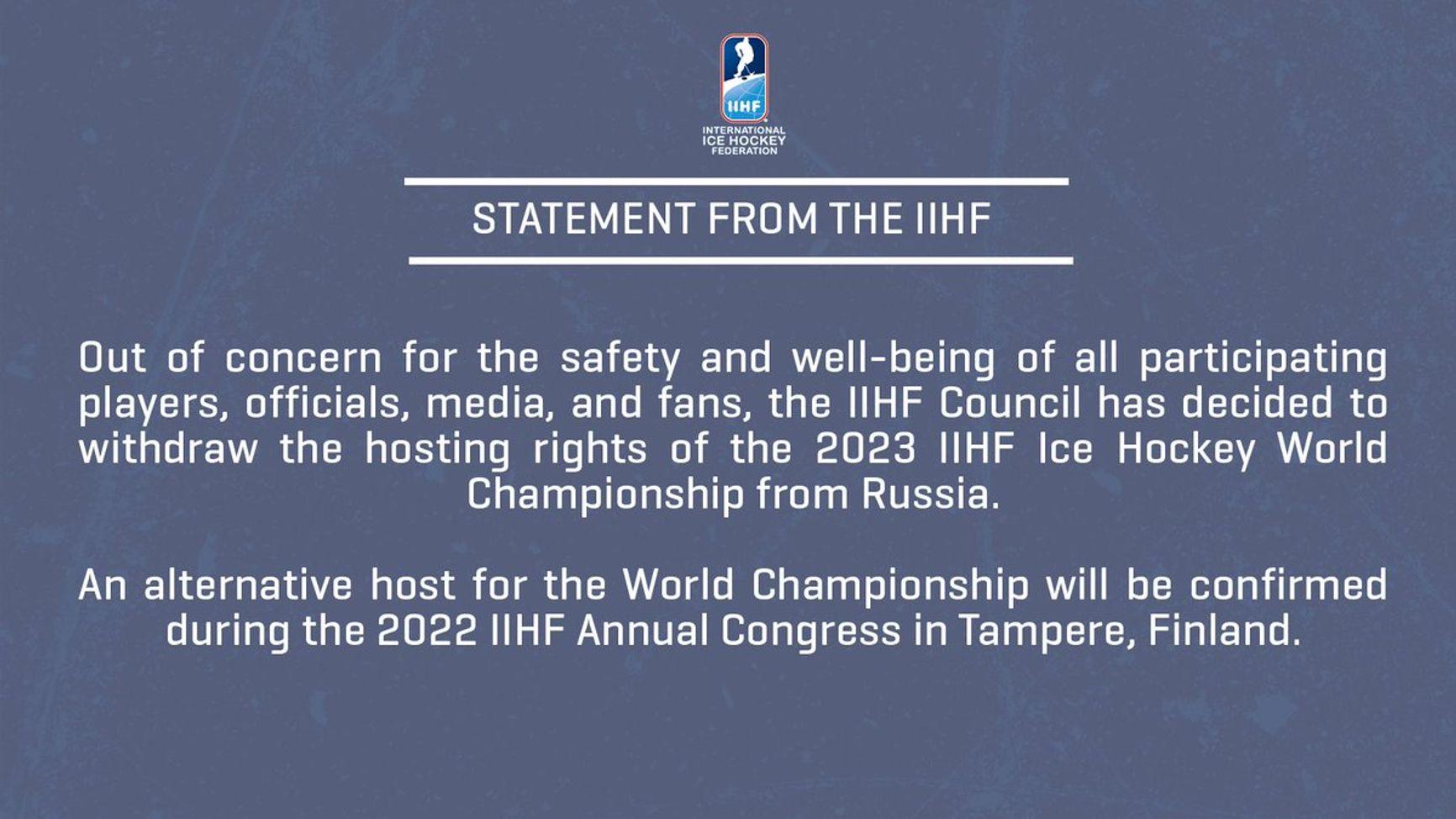 IIHF
INTERNATIONAL ICE HOCKEY FEDERATION

STATEMENT FROM THE IIHF

Out of concern for the safety and well-being of all participating players, officials, media, and fans, the IIHF Council has decided to withdraw the hosting rights of the 2023 IIHF Ice Hockey World Championship from Russia.

An alternative host for the World Championship will be confirmed during the 2022 IIHF Annual Congress in Tampere, Finland.